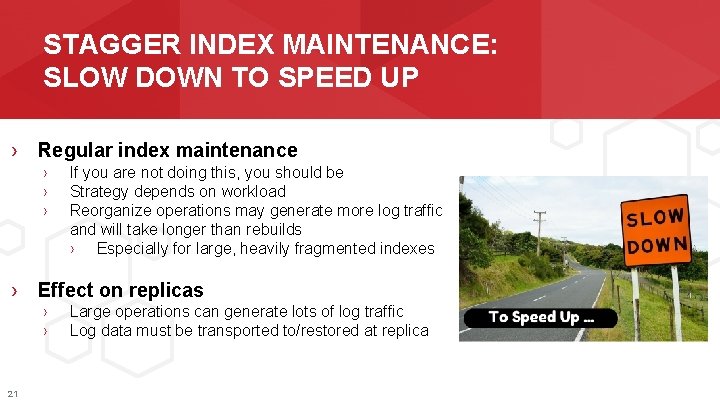 STAGGER INDEX MAINTENANCE:
SLOW DOWN TO SPEED UP

› Regular index maintenance
› If you are not doing this, you should be
› Strategy depends on workload
› Reorganize operations may generate more log traffic and will take longer than rebuilds
› Especially for large, heavily fragmented indexes

› Effect on replicas
› Large operations can generate lots of log traffic
› Log data must be transported to/restored at replica

SLOW DOWN

To Speed Up ...

21